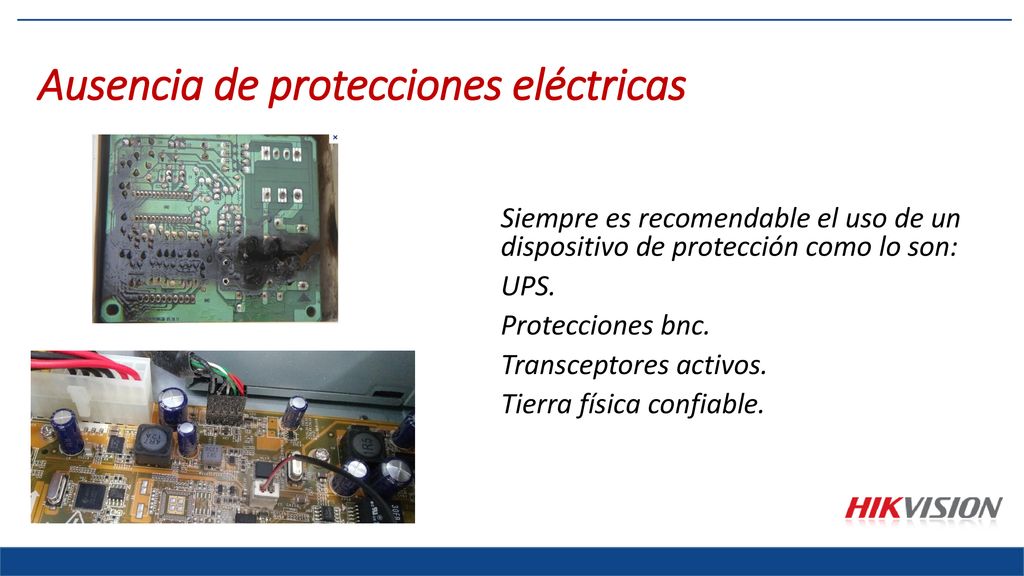 Ausencia de protecciones eléctricas

Siempre es recomendable el uso de un dispositivo de protección como lo son:

UPS.

Protecciones bnc.

Transceptores activos.

Tierra física confiable.

HIKVISION